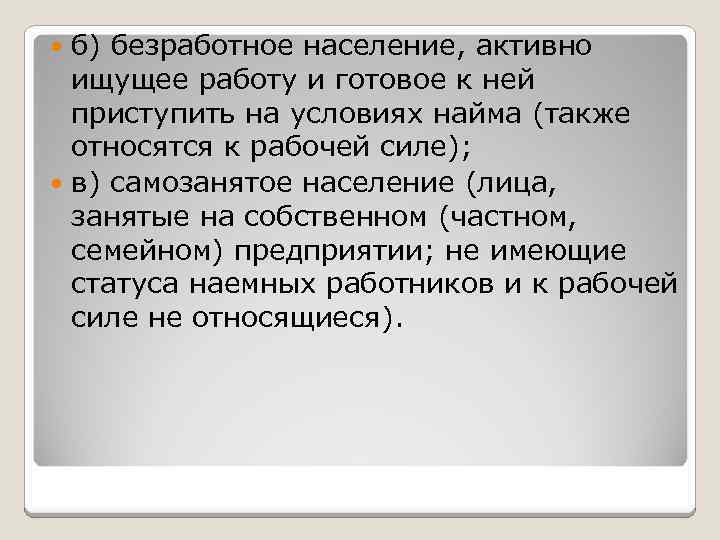 б) безработное население, активно ищущее работу и готовое к ней приступить на условиях найма (также относятся к рабочей силе);

в) самозанятое население (лица, занятые на собственном (частном, семейном) предприятии; не имеющие статуса наемных работников и к рабочей силе не относящиеся).